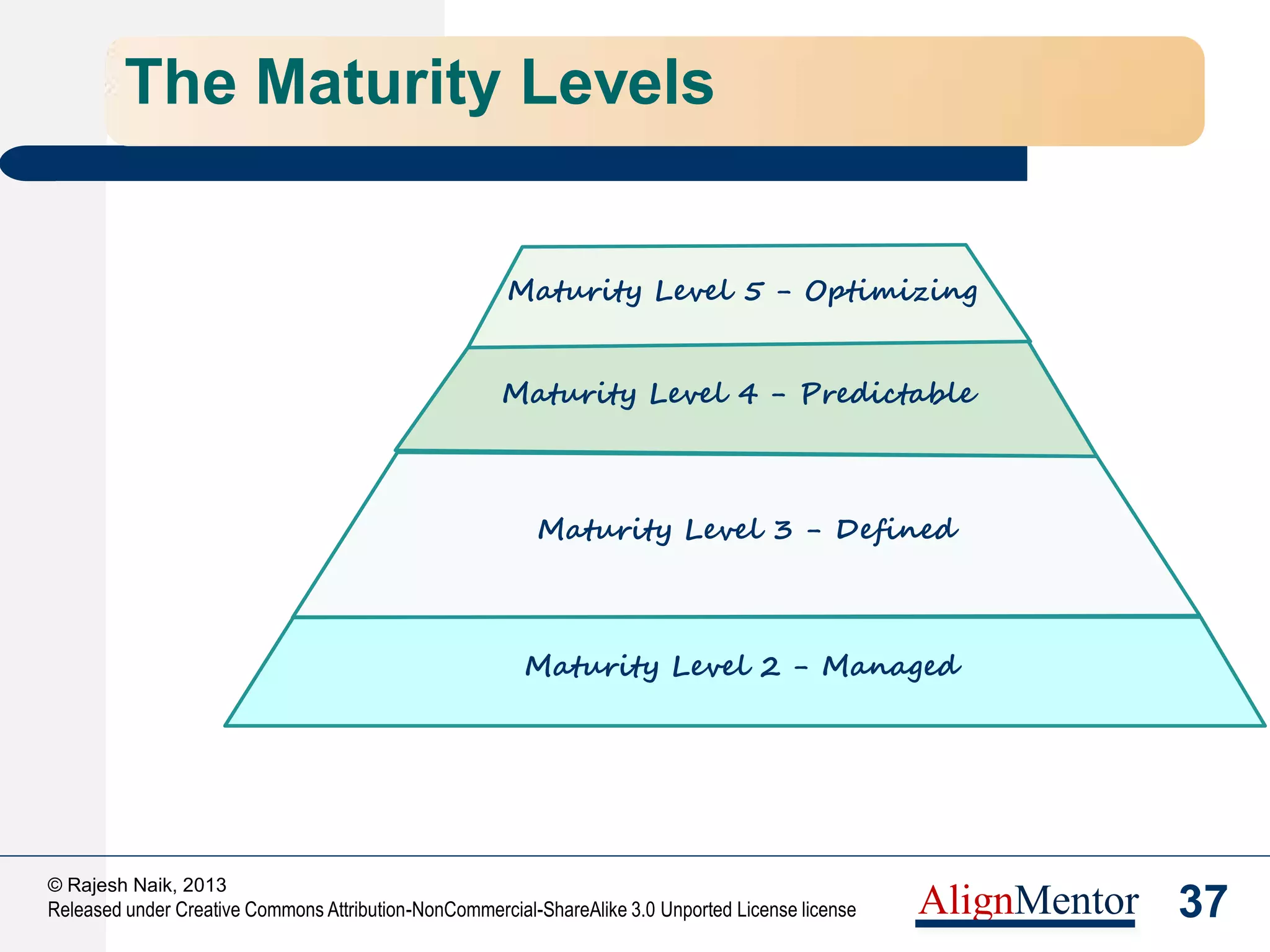 The Maturity Levels

Maturity Level 5 – Optimizing

Maturity Level 4 – Predictable

Maturity Level 3 – Defined

Maturity Level 2 – Managed

© Rajesh Naik, 2013
Released under Creative Commons Attribution-NonCommercial-ShareAlike 3.0 Unported License license

AlignMentor

37